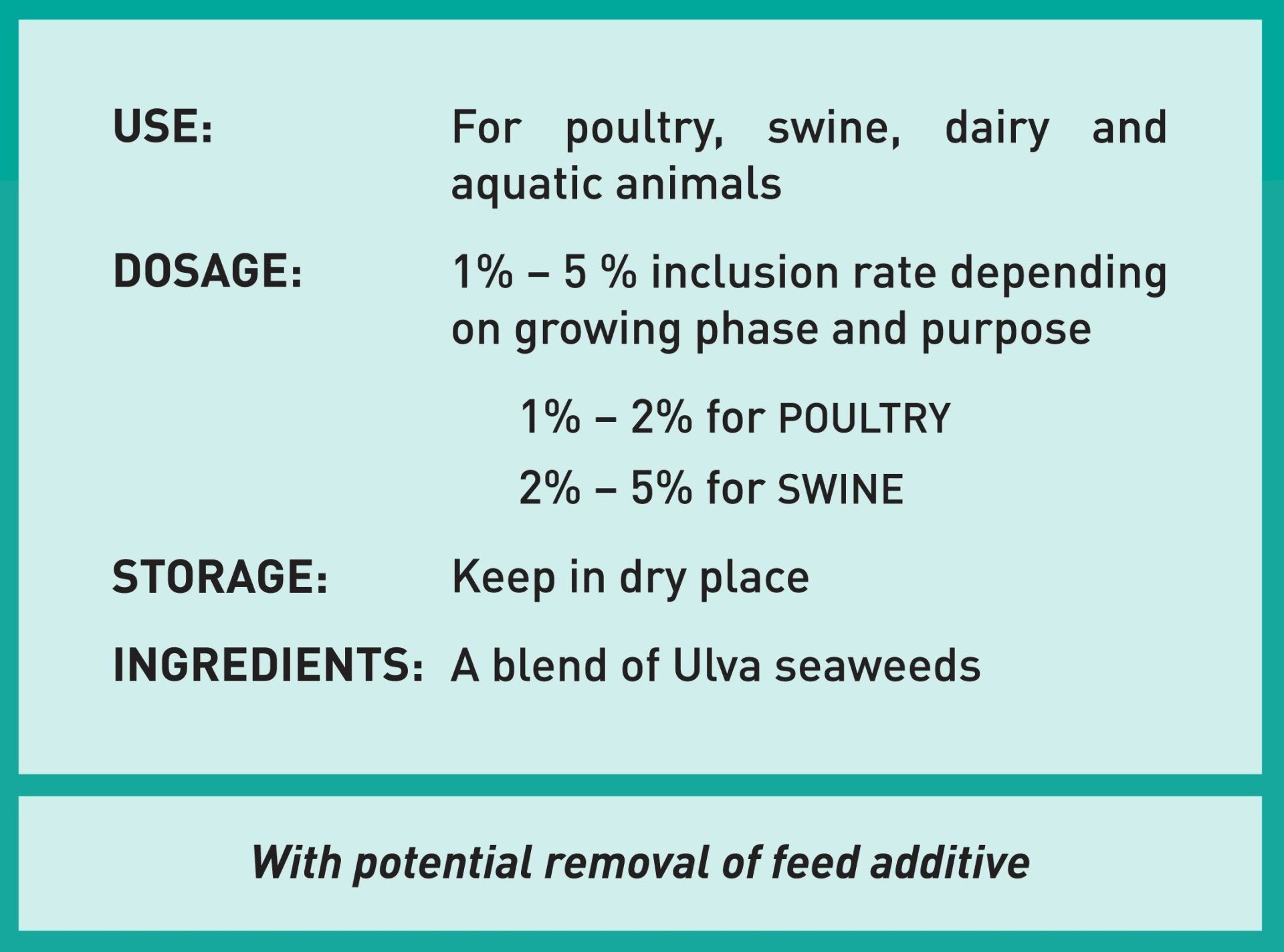 USE: For poultry, swine, dairy and aquatic animals

DOSAGE: 1% – 5 % inclusion rate depending on growing phase and purpose

1% – 2% for POULTRY

2% – 5% for SWINE

STORAGE: Keep in dry place

INGREDIENTS: A blend of Ulva seaweeds

With potential removal of feed additive